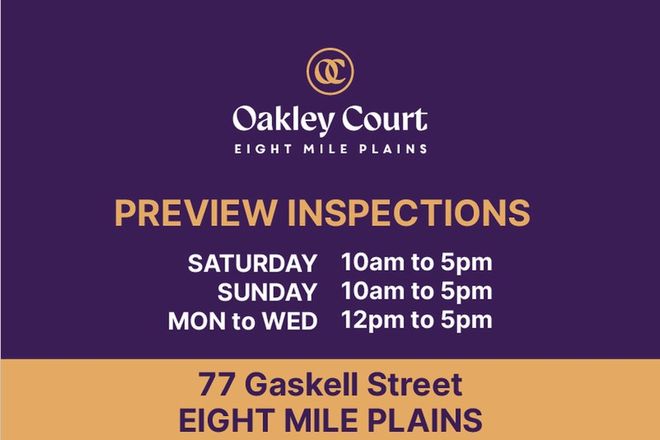 OC

Oakley Court
EIGHT MILE PLAINS

PREVIEW INSPECTIONS

SATURDAY 10am to 5pm
SUNDAY 10am to 5pm
MON to WED 12pm to 5pm

77 Gaskell Street
EIGHT MILE PLAINS